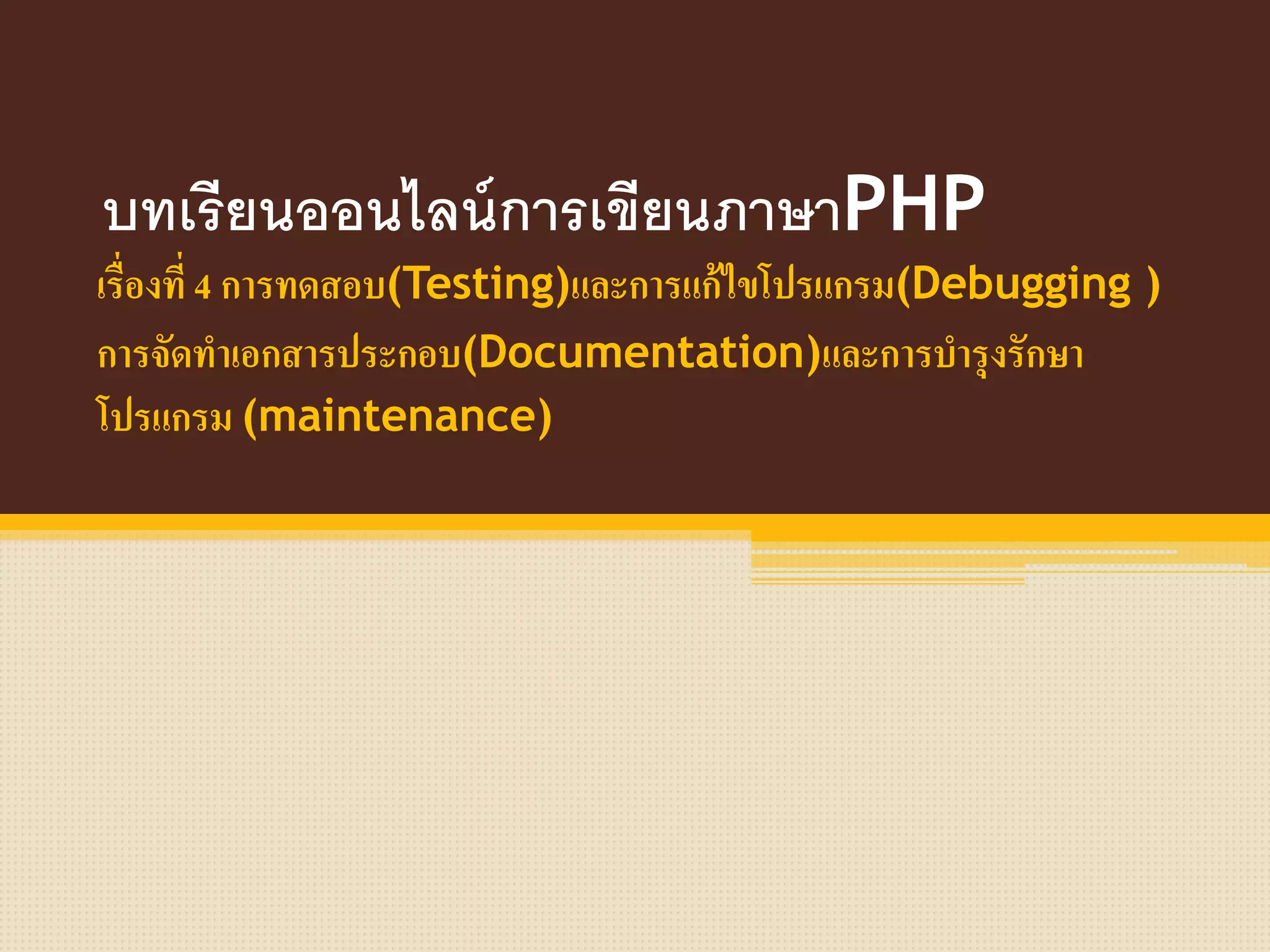 บทเรียนออนไลน์การเขียนภาษาPHP

เรื่องที่ 4 การทดสอบ(Testing)และการแก้ไขโปรแกรม(Debugging ) การจัดทำเอกสารประกอบ(Documentation)และการบำรุงรักษาโปรแกรม (maintenance)